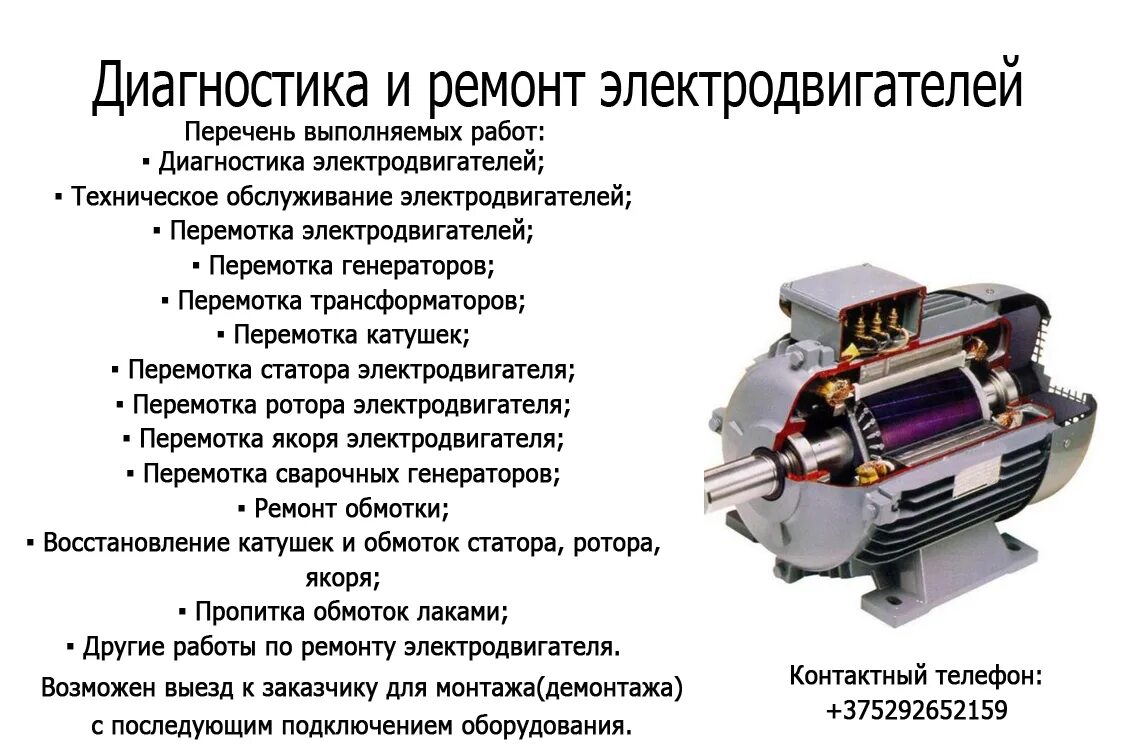 Диагностика и ремонт электродвигателей

Перечень выполняемых работ:
▪ Диагностика электродвигателей;
▪ Техническое обслуживание электродвигателей;
▪ Перемотка электродвигателей;
▪ Перемотка генераторов;
▪ Перемотка трансформаторов;
▪ Перемотка катушек;
▪ Перемотка статора электродвигателя;
▪ Перемотка ротора электродвигателя;
▪ Перемотка якоря электродвигателя;
▪ Перемотка сварочных генераторов;
▪ Ремонт обмотки;
▪ Восстановление катушек и обмоток статора, ротора, якоря;
▪ Пропитка обмоток лаками;
▪ Другие работы по ремонту электродвигателя.

Возможен выезд к заказчику для монтажа(демонтажа) с последующим подключением оборудования.

Контактный телефон:
+375292652159